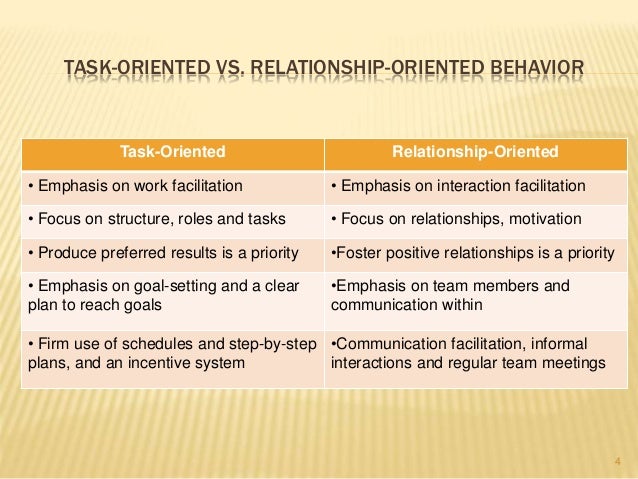 TASK-ORIENTED VS. RELATIONSHIP-ORIENTED BEHAVIOR

| Task-Oriented | Relationship-Oriented |
|---|---|
| • Emphasis on work facilitation | • Emphasis on interaction facilitation |
| • Focus on structure, roles and tasks | • Focus on relationships, motivation |
| • Produce preferred results is a priority | •Foster positive relationships is a priority |
| • Emphasis on goal-setting and a clear plan to reach goals | •Emphasis on team members and communication within |
| • Firm use of schedules and step-by-step plans, and an incentive system | •Communication facilitation, informal interactions and regular team meetings |

4